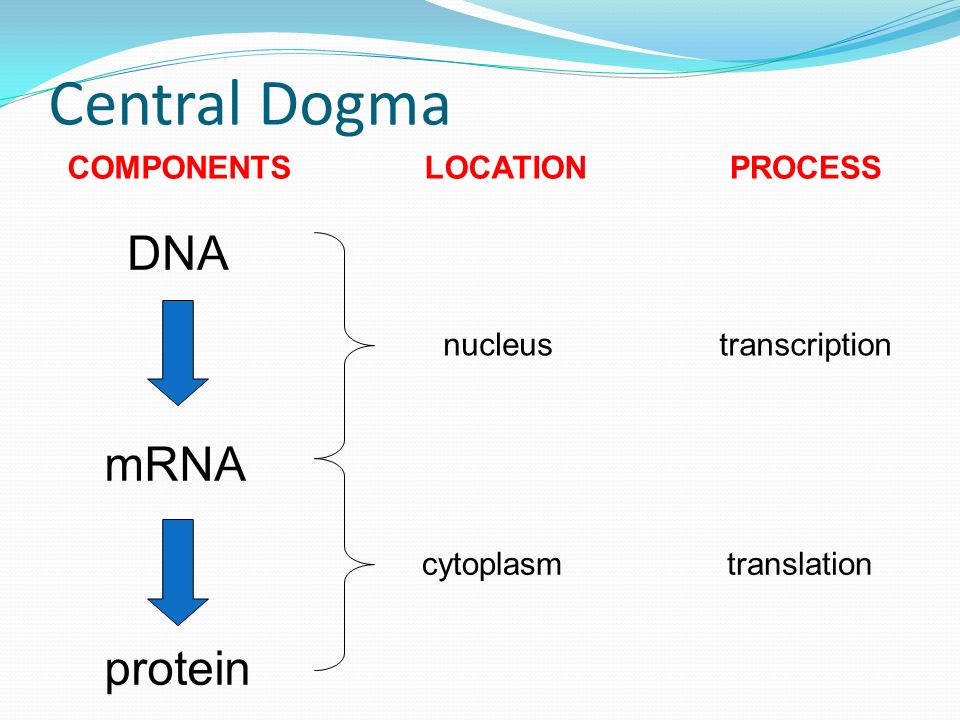 Central Dogma

COMPONENTS

LOCATION

PROCESS

DNA

nucleus

transcription

mRNA

cytoplasm

translation

protein